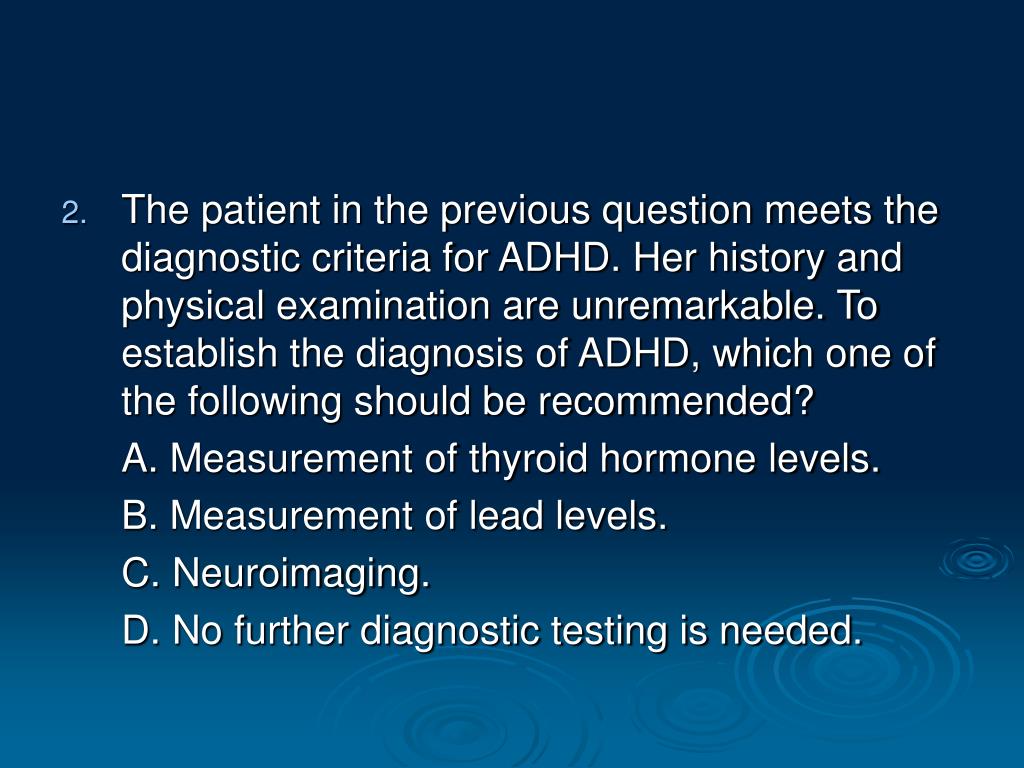 2. The patient in the previous question meets the diagnostic criteria for ADHD. Her history and physical examination are unremarkable. To establish the diagnosis of ADHD, which one of the following should be recommended?

A. Measurement of thyroid hormone levels.

B. Measurement of lead levels.

C. Neuroimaging.

D. No further diagnostic testing is needed.